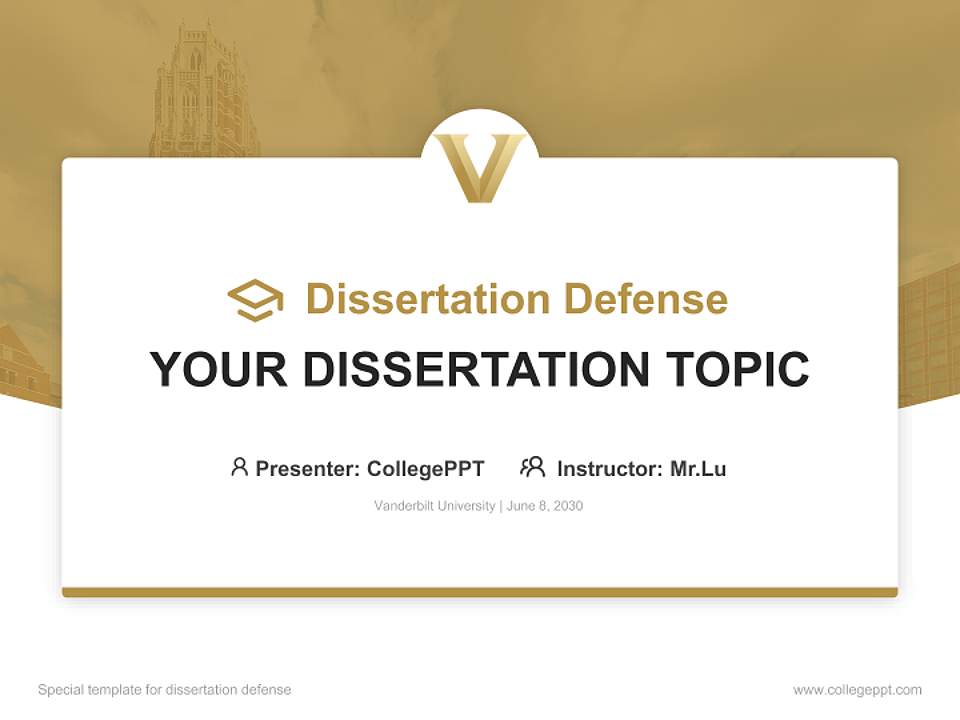 V

Dissertation Defense

YOUR DISSERTATION TOPIC

Presenter: CollegePPT Instructor: Mr.Lu

Vanderbilt University | June 8, 2030

Special template for dissertation defense

www.collegeppt.com